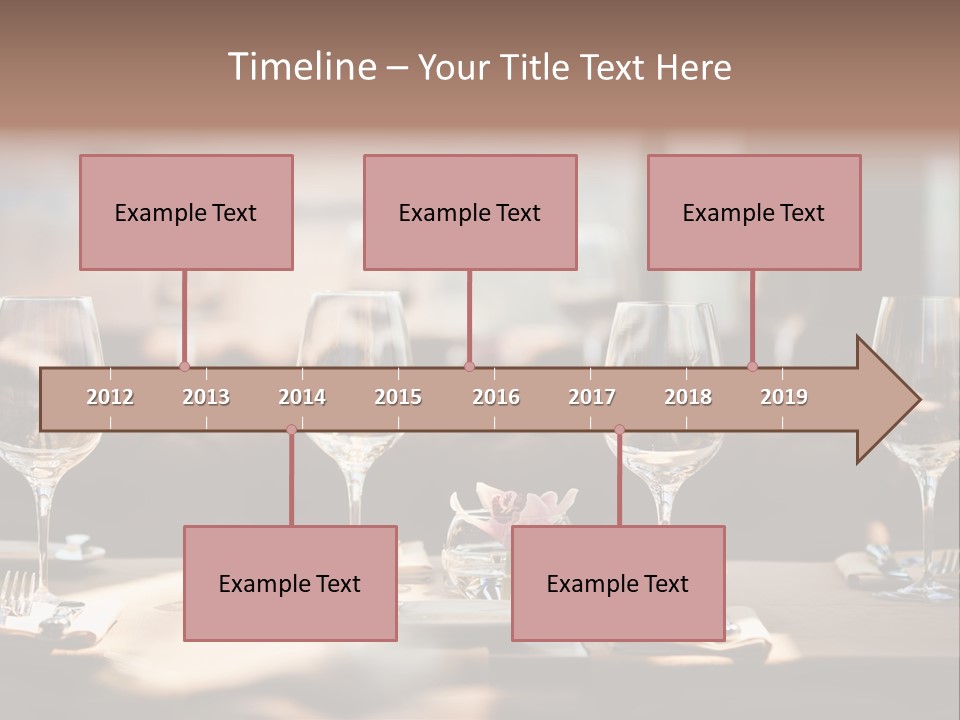 Timeline – Your Title Text Here

Example Text

Example Text

Example Text

2012 2013 2014 2015 2016 2017 2018 2019

Example Text

Example Text